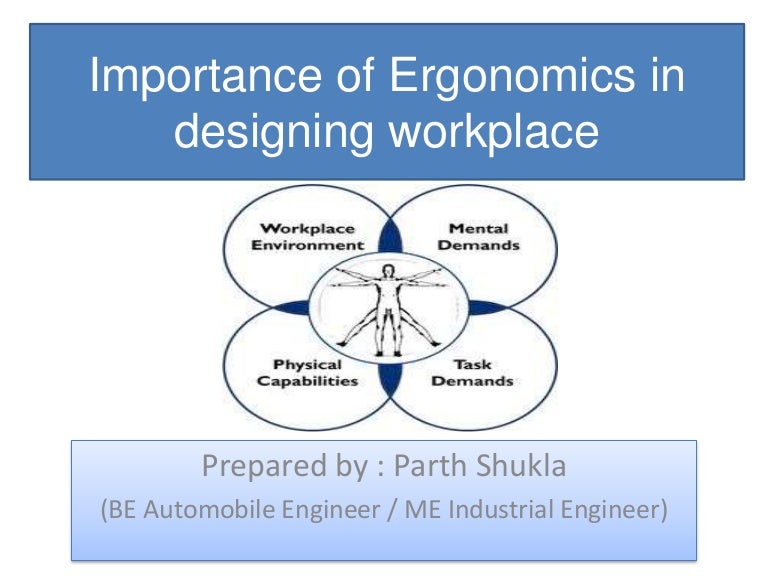 Importance of Ergonomics in designing workplace

Workplace Environment

Mental Demands

Physical Capabilities

Task Demands

Prepared by : Parth Shukla

(BE Automobile Engineer / ME Industrial Engineer)